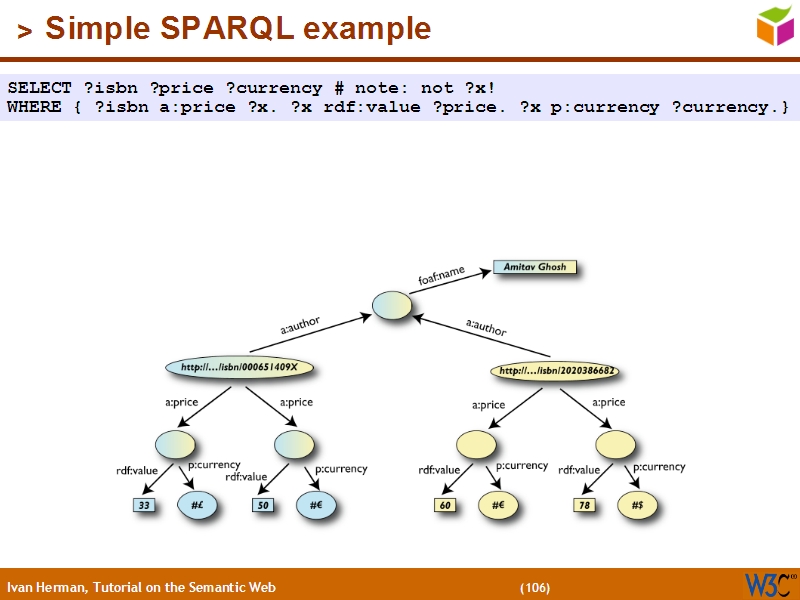 > Simple SPARQL example

SELECT ?isbn ?price ?currency # note: not ?x!
WHERE { ?isbn a:price ?x. ?x rdf:value ?price. ?x p:currency ?currency.}

foaf:name
Amitav Ghosh
a:author
a:author
http://…/isbn/000651409X
http://…/isbn/2020386682
a:price
a:price
a:price
a:price
rdf:value
p:currency
rdf:value
p:currency
rdf:value
p:currency
rdf:value
p:currency
33
#£
50
#€
60
#€
78
#$

Ivan Herman, Tutorial on the Semantic Web (106)
W3C